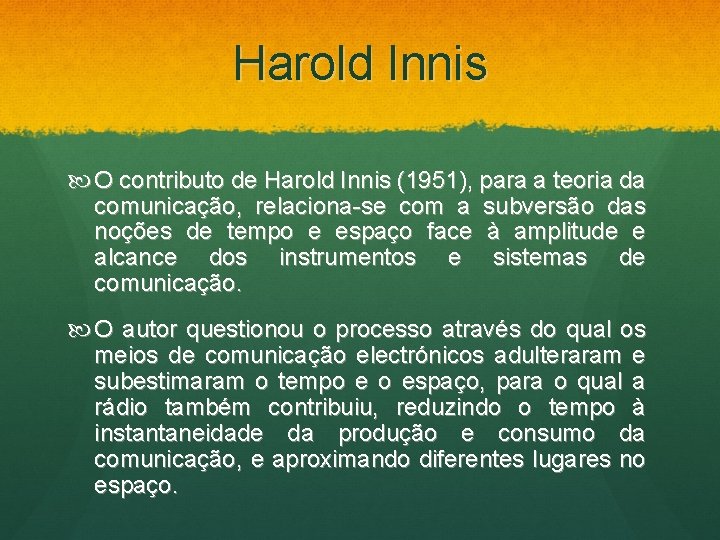 Harold Innis

O contributo de Harold Innis (1951), para a teoria da comunicação, relaciona-se com a subversão das noções de tempo e espaço face à amplitude e alcance dos instrumentos e sistemas de comunicação.

O autor questionou o processo através do qual os meios de comunicação electrónicos adulteraram e subestimaram o tempo e o espaço, para o qual a rádio também contribuiu, reduzindo o tempo à instantaneidade da produção e consumo da comunicação, e aproximando diferentes lugares no espaço.